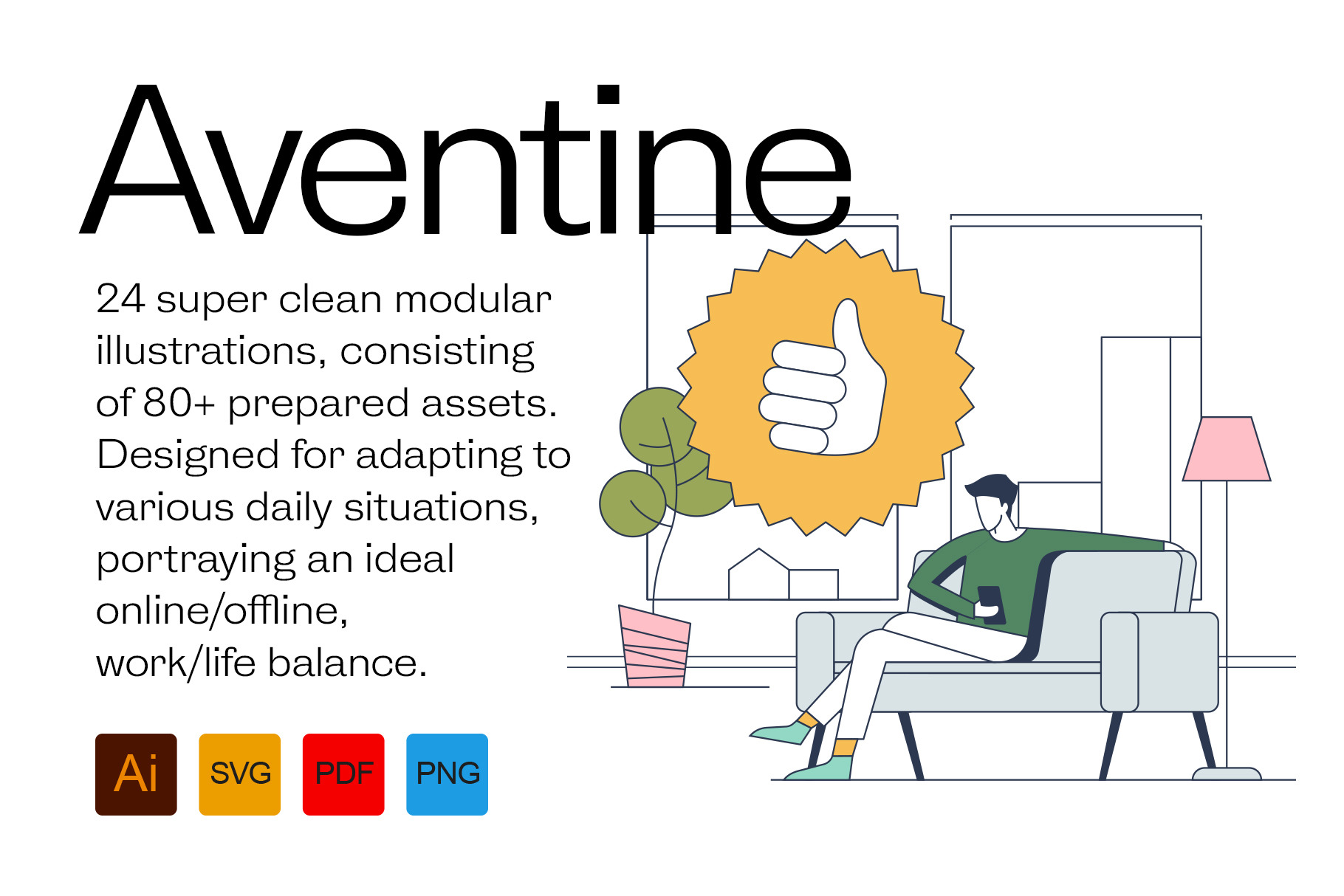 Aventine

24 super clean modular illustrations, consisting of 80+ prepared assets. Designed for adapting to various daily situations, portraying an ideal online/offline, work/life balance.

Ai SVG PDF PNG